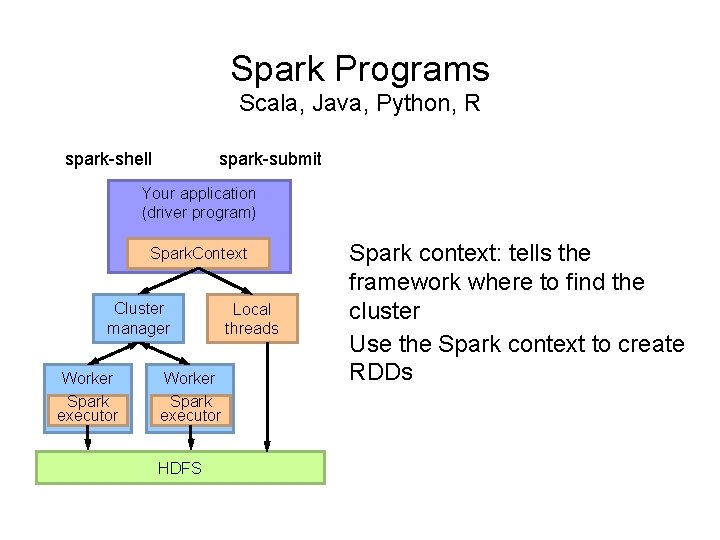 Spark Programs
Scala, Java, Python, R

spark-shell spark-submit

Your application (driver program)

SparkContext

Cluster manager

Local threads

Worker

Spark executor

Worker

Spark executor

HDFS

Spark context: tells the framework where to find the cluster

Use the Spark context to create RDDs